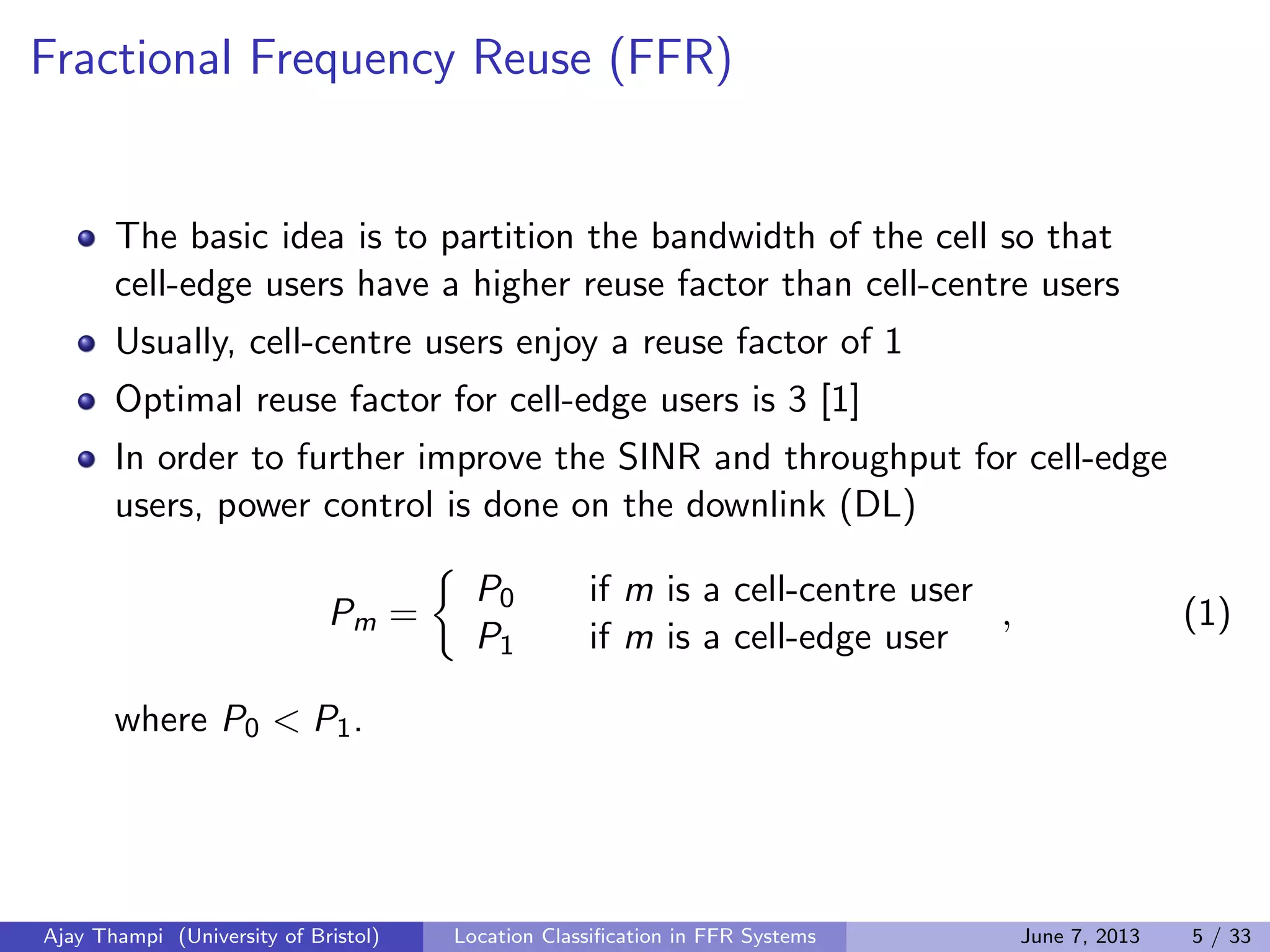 Fractional Frequency Reuse (FFR)

- The basic idea is to partition the bandwidth of the cell so that cell-edge users have a higher reuse factor than cell-centre users
- Usually, cell-centre users enjoy a reuse factor of 1
- Optimal reuse factor for cell-edge users is 3 [1]
- In order to further improve the SINR and throughput for cell-edge users, power control is done on the downlink (DL)

$$P_m = \begin{cases} P_0 & \text{if } m \text{ is a cell-centre user} \\ P_1 & \text{if } m \text{ is a cell-edge user} \end{cases}, \quad (1)$$

where $P_0 < P_1$.

Ajay Thampi (University of Bristol) Location Classification in FFR Systems June 7, 2013 5 / 33